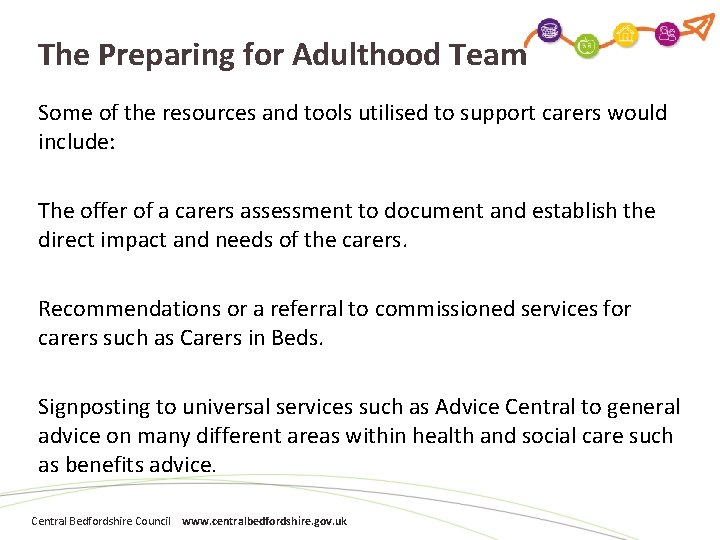 The Preparing for Adulthood Team

Some of the resources and tools utilised to support carers would include:

The offer of a carers assessment to document and establish the direct impact and needs of the carers.

Recommendations or a referral to commissioned services for carers such as Carers in Beds.

Signposting to universal services such as Advice Central to general advice on many different areas within health and social care such as benefits advice.

Central Bedfordshire Council www.centralbedfordshire.gov.uk